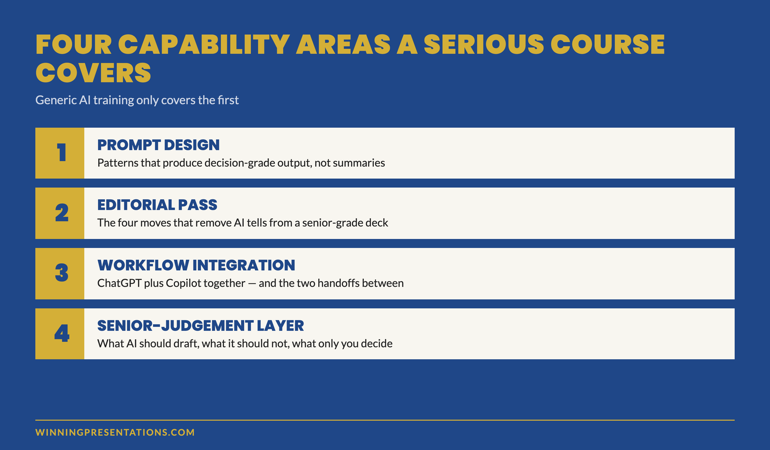 FOUR CAPABILITY AREAS A SERIOUS COURSE COVERS

Generic AI training only covers the first

1

PROMPT DESIGN

Patterns that produce decision-grade output, not summaries

2

EDITORIAL PASS

The four moves that remove AI tells from a senior-grade deck

3

WORKFLOW INTEGRATION

ChatGPT plus Copilot together — and the two handoffs between

4

SENIOR-JUDGEMENT LAYER

What AI should draft, what it should not, what only you decide

WINNINGPRESENTATIONS.COM